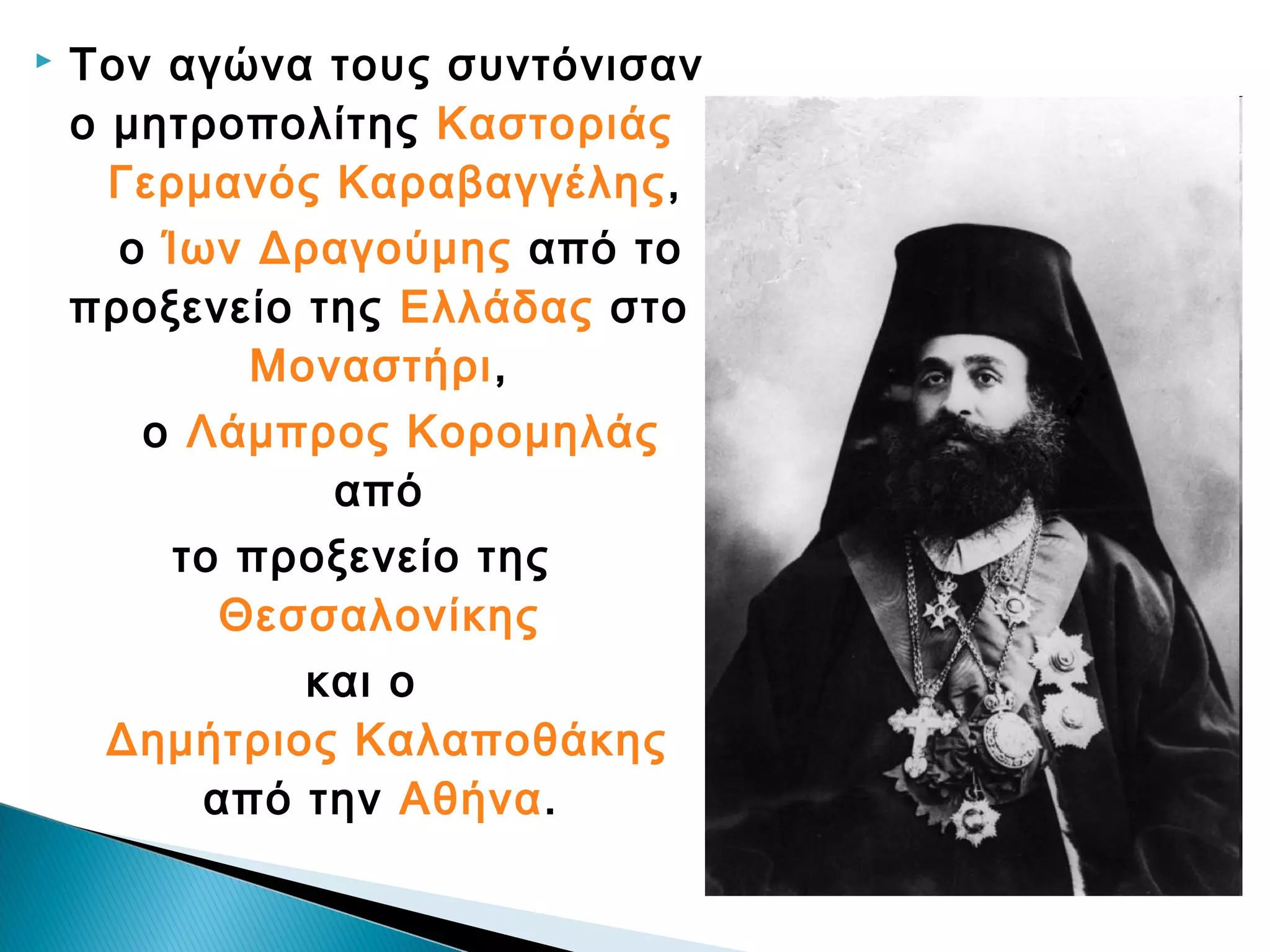 Τον αγώνα τους συντόνισαν ο μητροπολίτης Καστοριάς Γερμανός Καραβαγγέλης, ο Ίων Δραγούμης από το προξενείο της Ελλάδας στο Μοναστήρι, ο Λάμπρος Κορομηλάς από το προξενείο της Θεσσαλονίκης και ο Δημήτριος Καλαποθάκης από την Αθήνα.